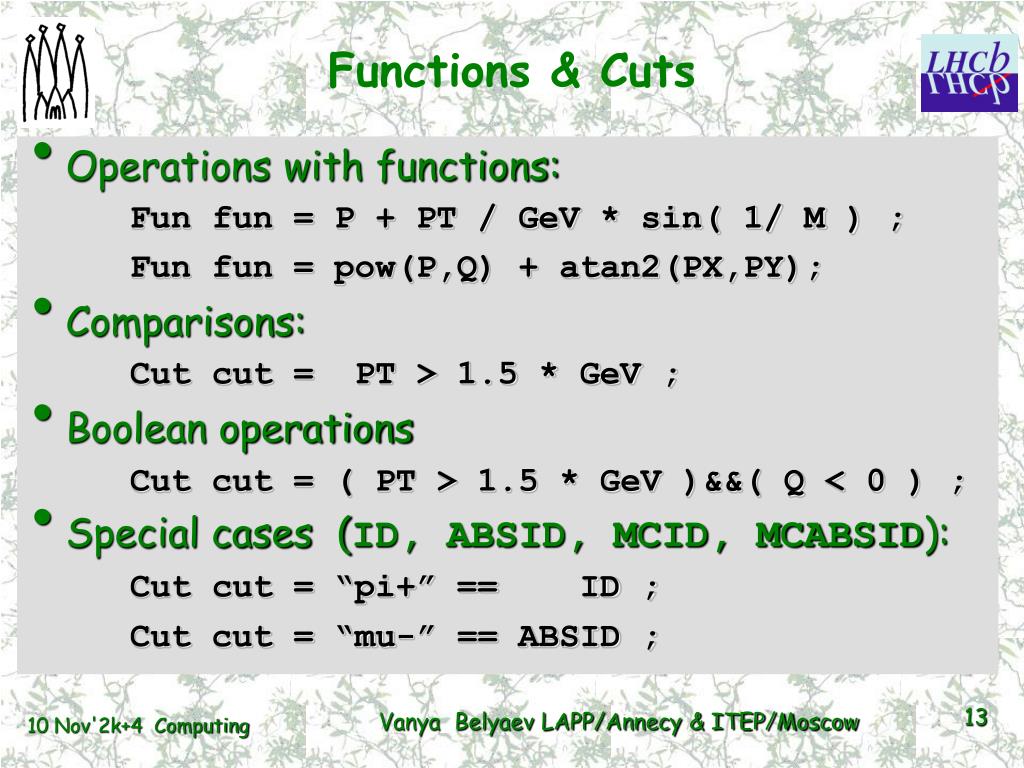 Functions & Cuts

LHCb

• Operations with functions:

Fun fun = P + PT / GeV * sin( 1/ M ) ;

Fun fun = pow(P,Q) + atan2(PX,PY);

• Comparisons:

Cut cut = PT > 1.5 * GeV ;

• Boolean operations

Cut cut = ( PT > 1.5 * GeV )&&( Q < 0 ) ;

• Special cases (ID, ABSID, MCID, MCABSID):

Cut cut = “pi+” == ID ;

Cut cut = “mu-” == ABSID ;

10 Nov'2k+4 Computing

Vanya Belyaev LAPP/Annecy & ITEP/Moscow

13